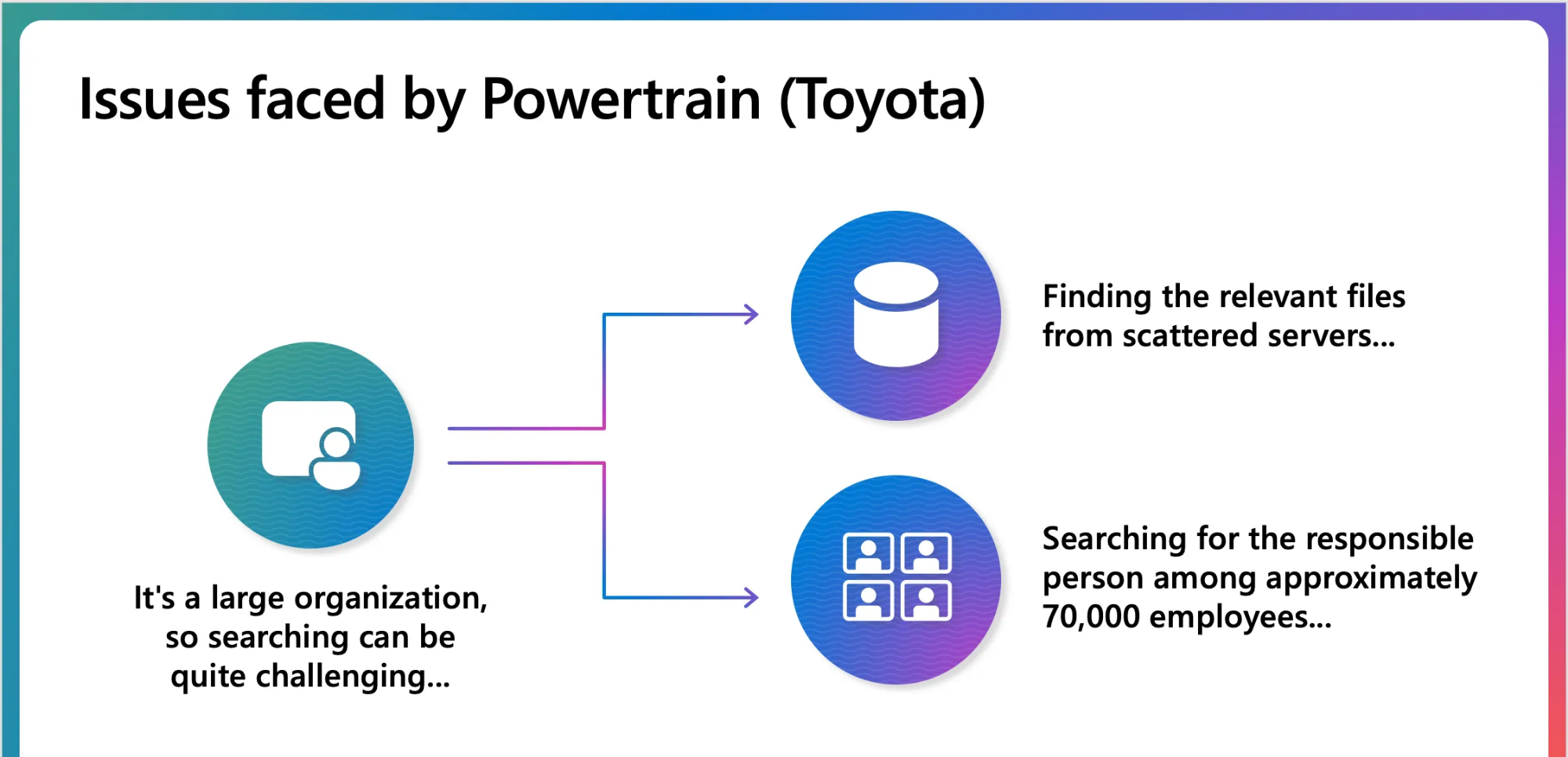 Issues faced by Powertrain (Toyota)

It's a large organization, so searching can be quite challenging...

Finding the relevant files from scattered servers...

Searching for the responsible person among approximately 70,000 employees...